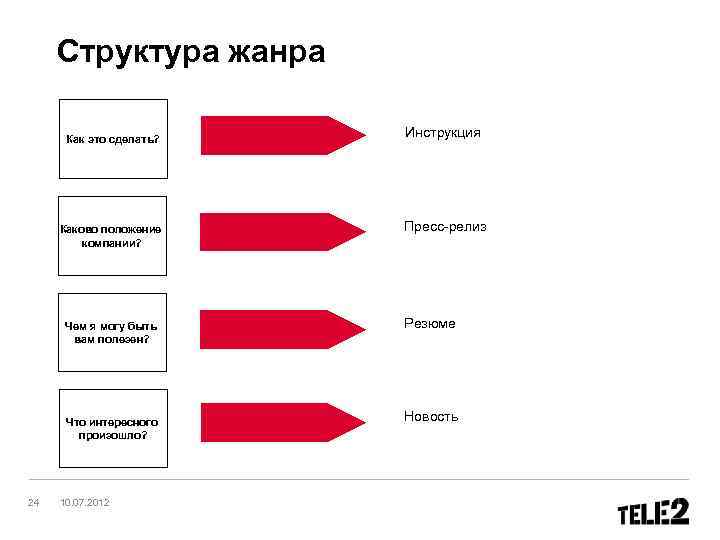 Структура жанра

Как это сделать?

Инструкция

Каково положение компании?

Пресс-релиз

Чем я могу быть вам полезен?

Резюме

Что интересного произошло?

Новость

24 10.07.2012

TELE2